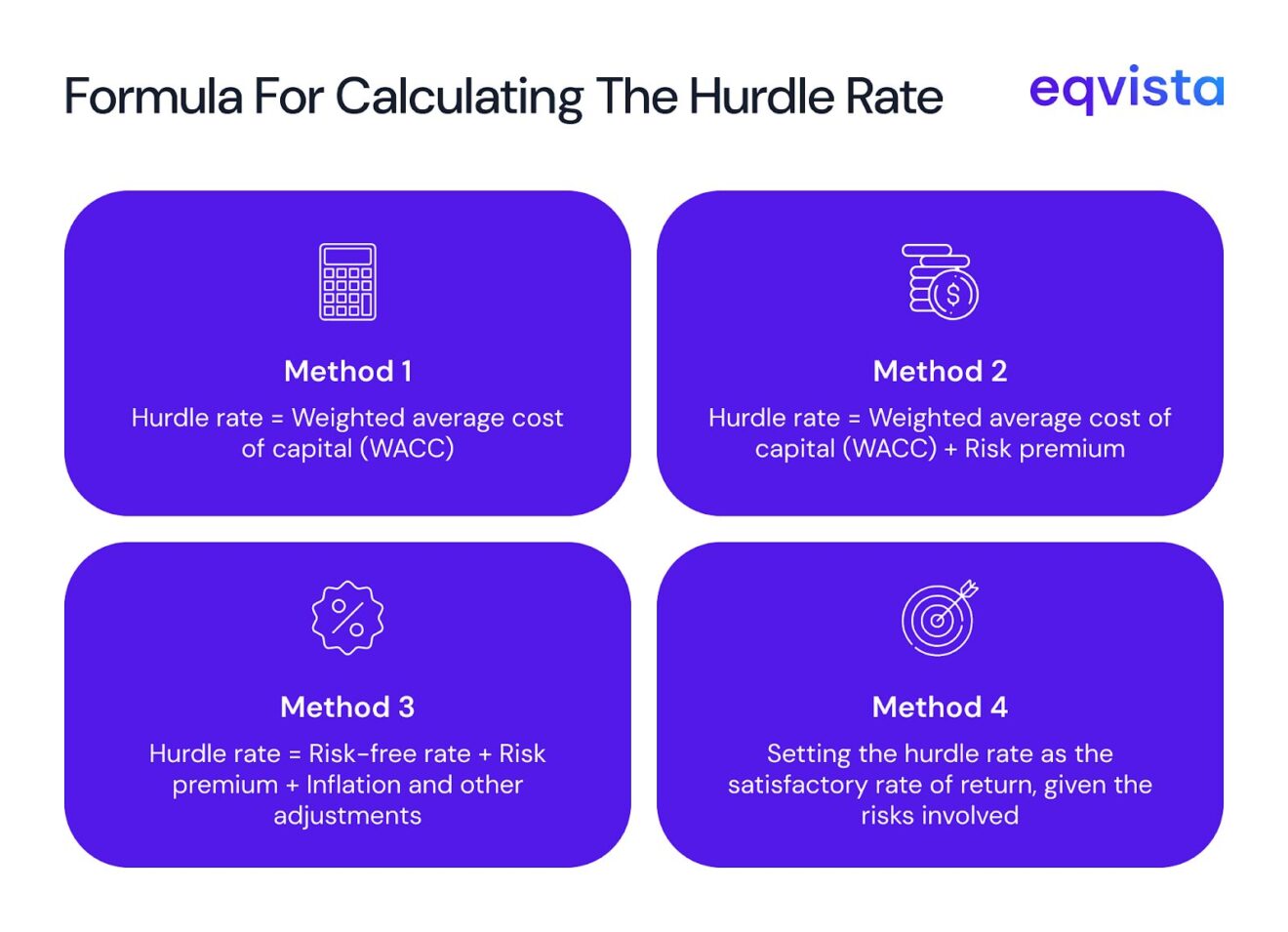 Formula For Calculating The Hurdle Rate

eqvista

Method 1

Hurdle rate = Weighted average cost of capital (WACC)

Method 2

Hurdle rate = Weighted average cost of capital (WACC) + Risk premium

Method 3

Hurdle rate = Risk-free rate + Risk premium + Inflation and other adjustments

Method 4

Setting the hurdle rate as the satisfactory rate of return, given the risks involved